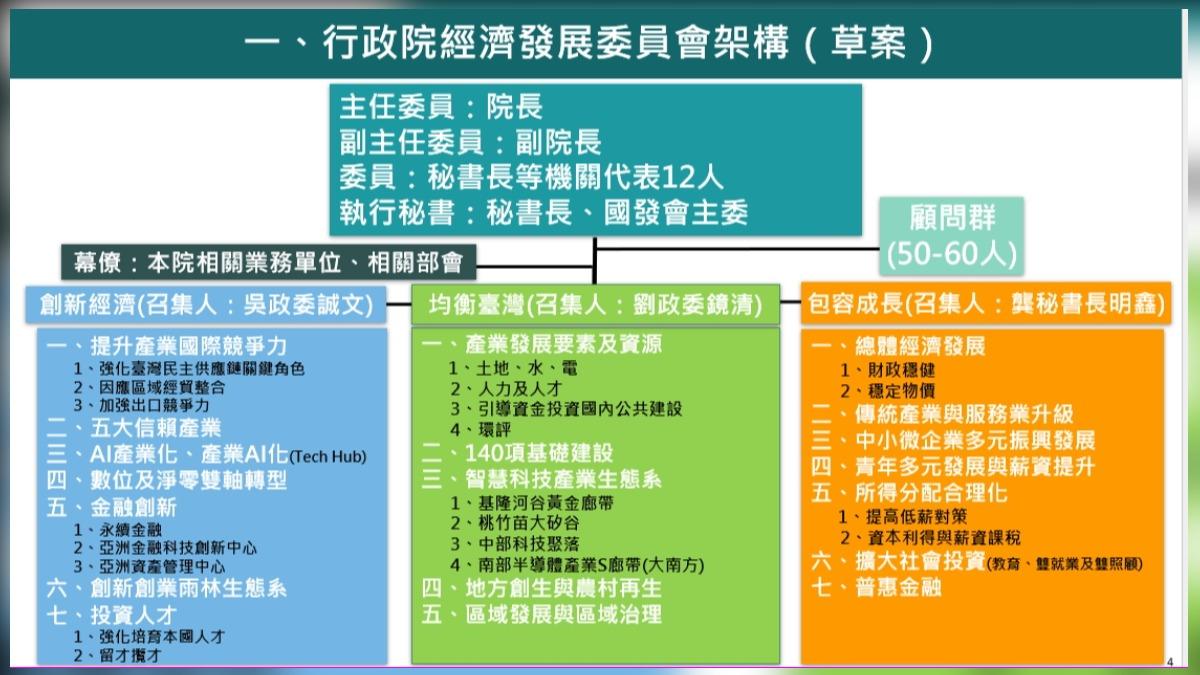 一、行政院經濟發展委員會架構（草案）

主任委員：院長
副主任委員：副院長
委員：秘書長等機關代表12人
執行秘書：秘書長、國發會主委

顧問群
(50-60人)

幕僚：本院相關業務單位、相關部會

創新經濟(召集人：吳政委誠文)

一、提升產業國際競爭力
1、強化臺灣民主供應鏈關鍵角色
2、因應區域經貿整合
3、加強出口競爭力
二、五大信賴產業
三、AI產業化、產業AI化(Tech Hub)
四、數位及淨零雙軸轉型
五、金融創新
1、永續金融
2、亞洲金融科技創新中心
3、亞洲資產管理中心
六、創新創業雨林生態系
七、投資人才
1、強化培育本國人才
2、留才攬才

均衡臺灣(召集人：劉政委鏡清)

一、產業發展要素及資源
1、土地、水、電
2、人力及人才
3、引導資金投資國內公共建設
4、環評
二、140項基礎建設
三、智慧科技產業生態系
1、基隆河谷黃金廊帶
2、桃竹苗大矽谷
3、中部科技聚落
4、南部半導體產業S廊帶(大南方)
四、地方創生與農村再生
五、區域發展與區域治理

包容成長(召集人：龔秘書長明鑫)

一、總體經濟發展
1、財政穩健
2、穩定物價
二、傳統產業與服務業升級
三、中小微企業多元振興發展
四、青年多元發展與薪資提升
五、所得分配合理化
1、提高低薪對策
2、資本利得與薪資課稅
六、擴大社會投資(教育、雙就業及雙照顧)
七、普惠金融

4